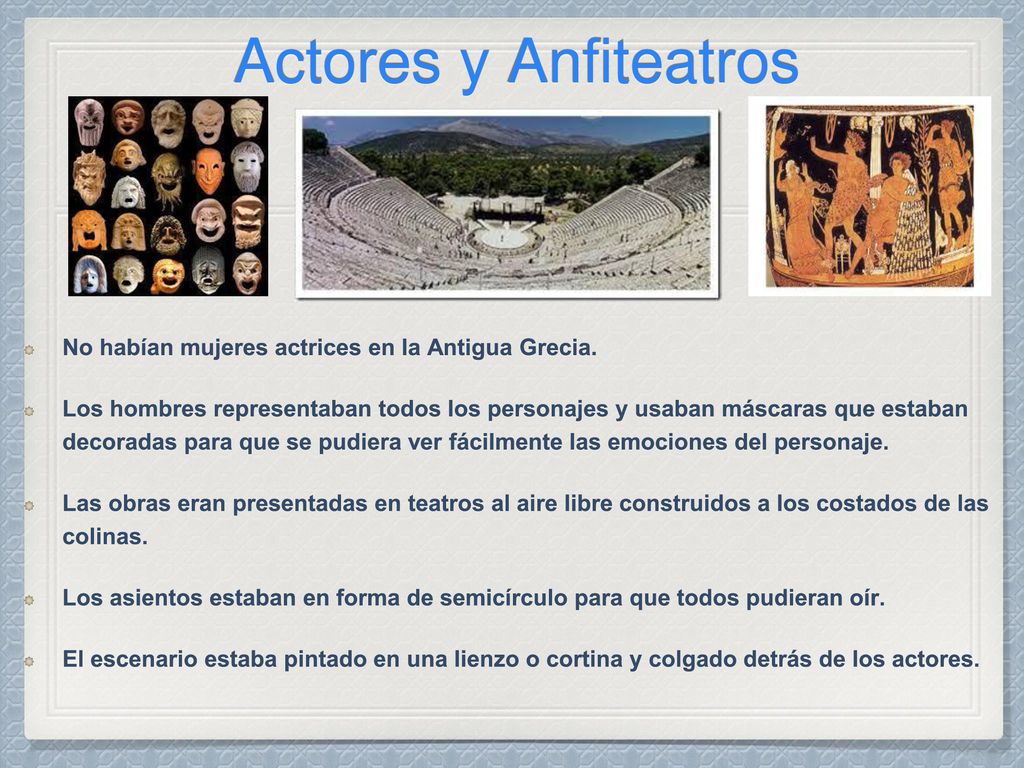 Actores y Anfiteatros

No habían mujeres actrices en la Antigua Grecia.

Los hombres representaban todos los personajes y usaban máscaras que estaban decoradas para que se pudiera ver fácilmente las emociones del personaje.

Las obras eran presentadas en teatros al aire libre construidos a los costados de las colinas.

Los asientos estaban en forma de semicírculo para que todos pudieran oír.

El escenario estaba pintado en una lienzo o cortina y colgado detrás de los actores.